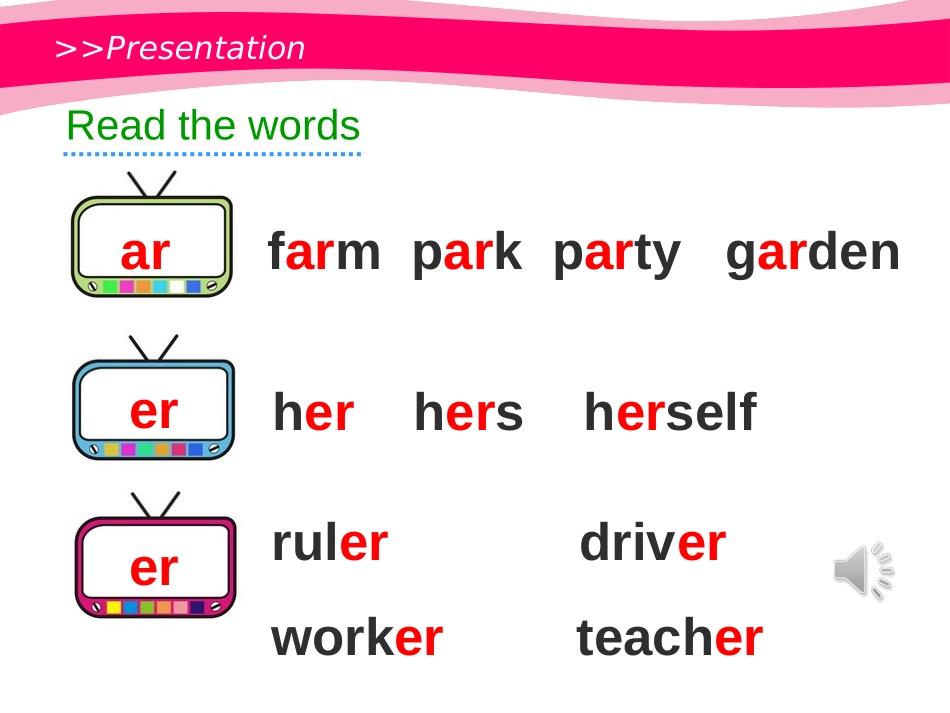 >>Presentation

Read the words

ar

farm park party garden

er

her hers herself

er

ruler driver

worker teacher